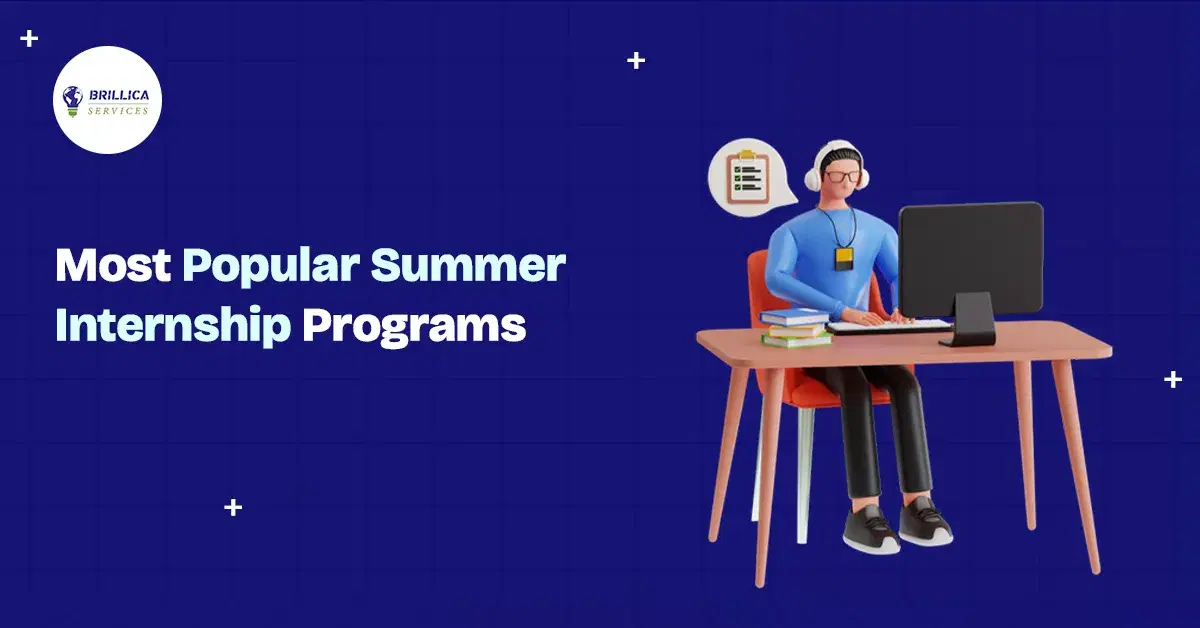 BRILLICA
SERVICES

Most Popular Summer Internship Programs